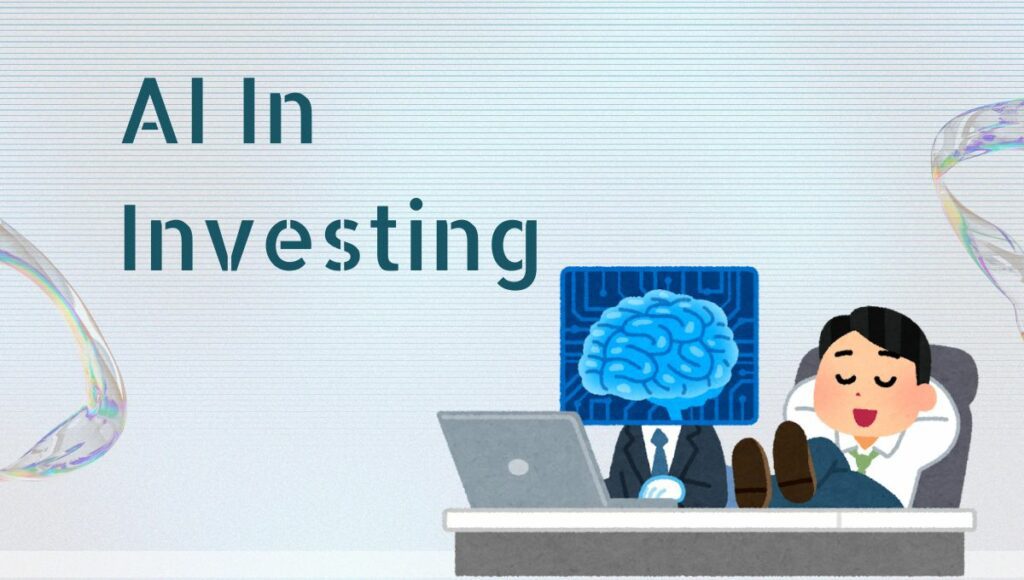 AI In Investing